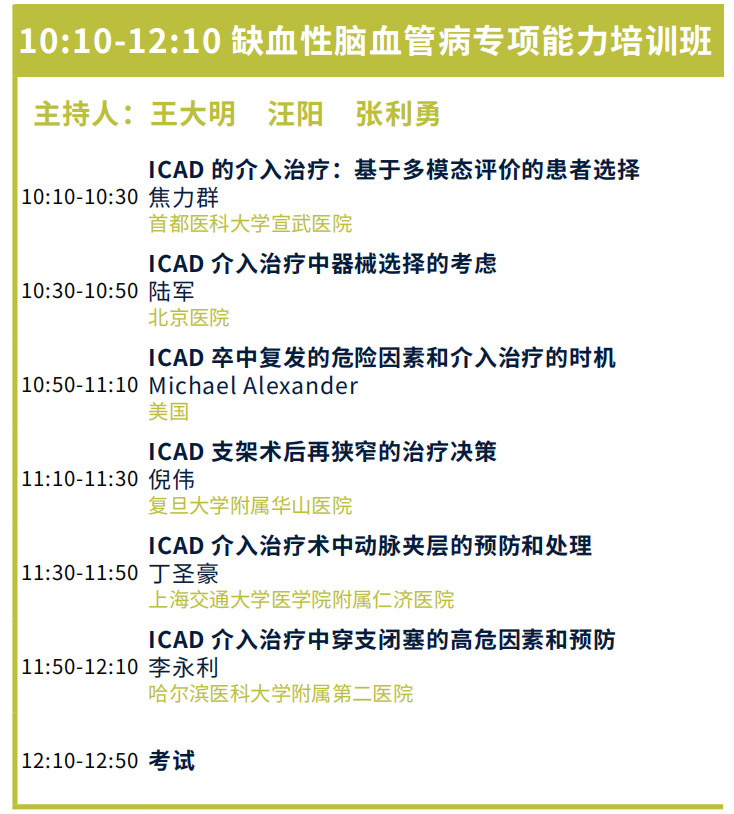 10:10-12:10 缺血性脑血管病专项能力培训班

主持人：王大明　汪阳　张利勇

10:10-10:30
ICAD 的介入治疗：基于多模态评价的患者选择
焦力群
首都医科大学宣武医院

10:30-10:50
ICAD 介入治疗中器械选择的考虑
陆军
北京医院

10:50-11:10
ICAD 卒中复发的危险因素和介入治疗的时机
Michael Alexander
美国

11:10-11:30
ICAD 支架术后再狭窄的治疗决策
倪伟
复旦大学附属华山医院

11:30-11:50
ICAD 介入治疗术中动脉夹层的预防和处理
丁圣豪
上海交通大学医学院附属仁济医院

11:50-12:10
ICAD 介入治疗中穿支闭塞的高危因素和预防
李永利
哈尔滨医科大学附属第二医院

12:10-12:50 考试